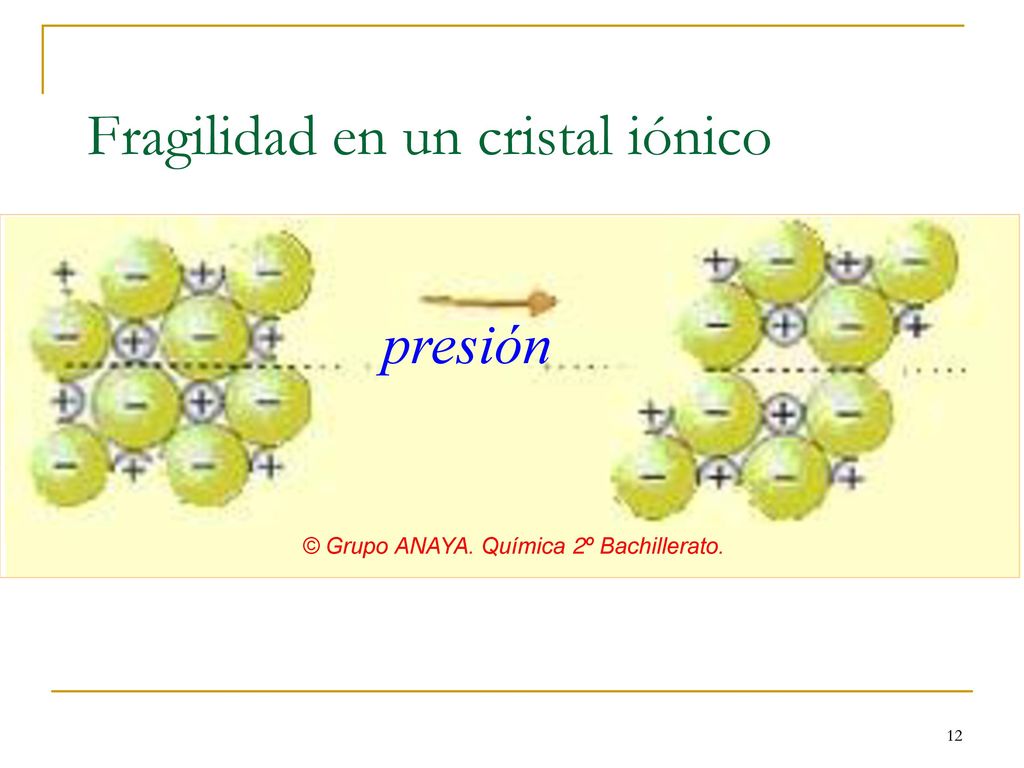 Fragilidad en un cristal iónico

presión

© Grupo ANAYA. Química 2º Bachillerato.

12